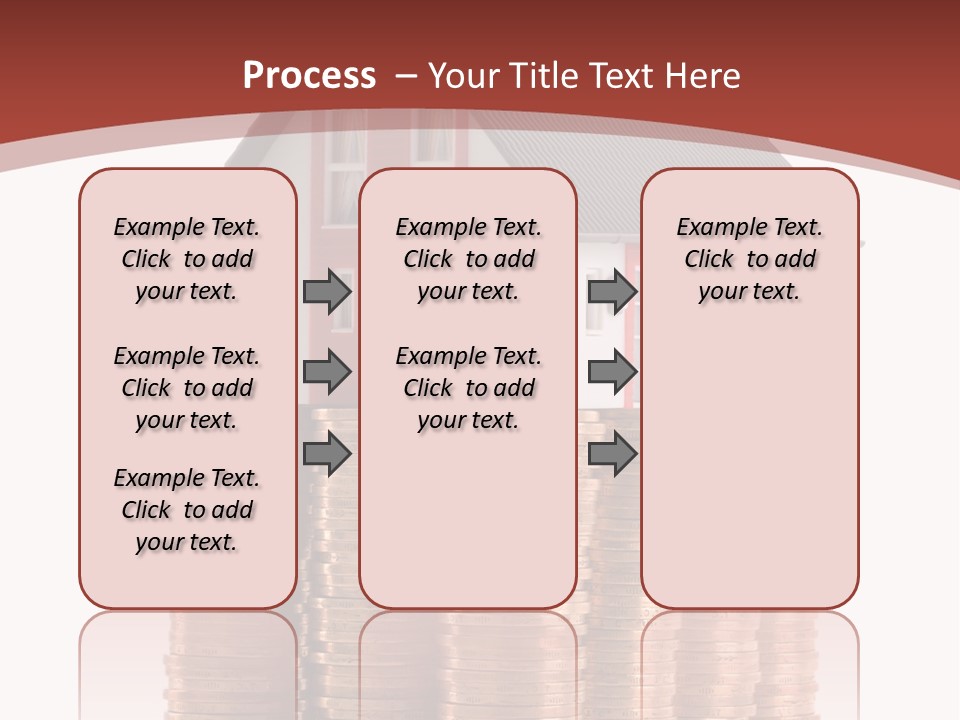 Process – Your Title Text Here

Example Text. Click to add your text.

Example Text. Click to add your text.

Example Text. Click to add your text.

Example Text. Click to add your text.

Example Text. Click to add your text.

Example Text. Click to add your text.